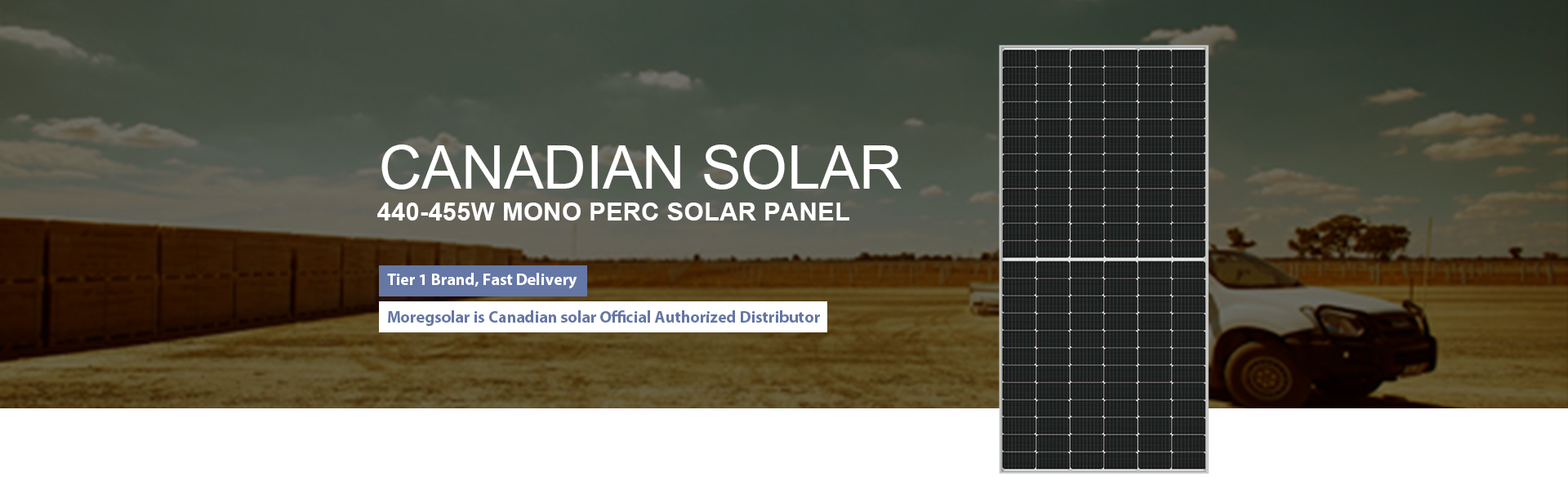 CANADIAN SOLAR
440-455W MONO PERC SOLAR PANEL

Tier 1 Brand, Fast Delivery

Moregsolar is Canadian solar Official Authorized Distributor